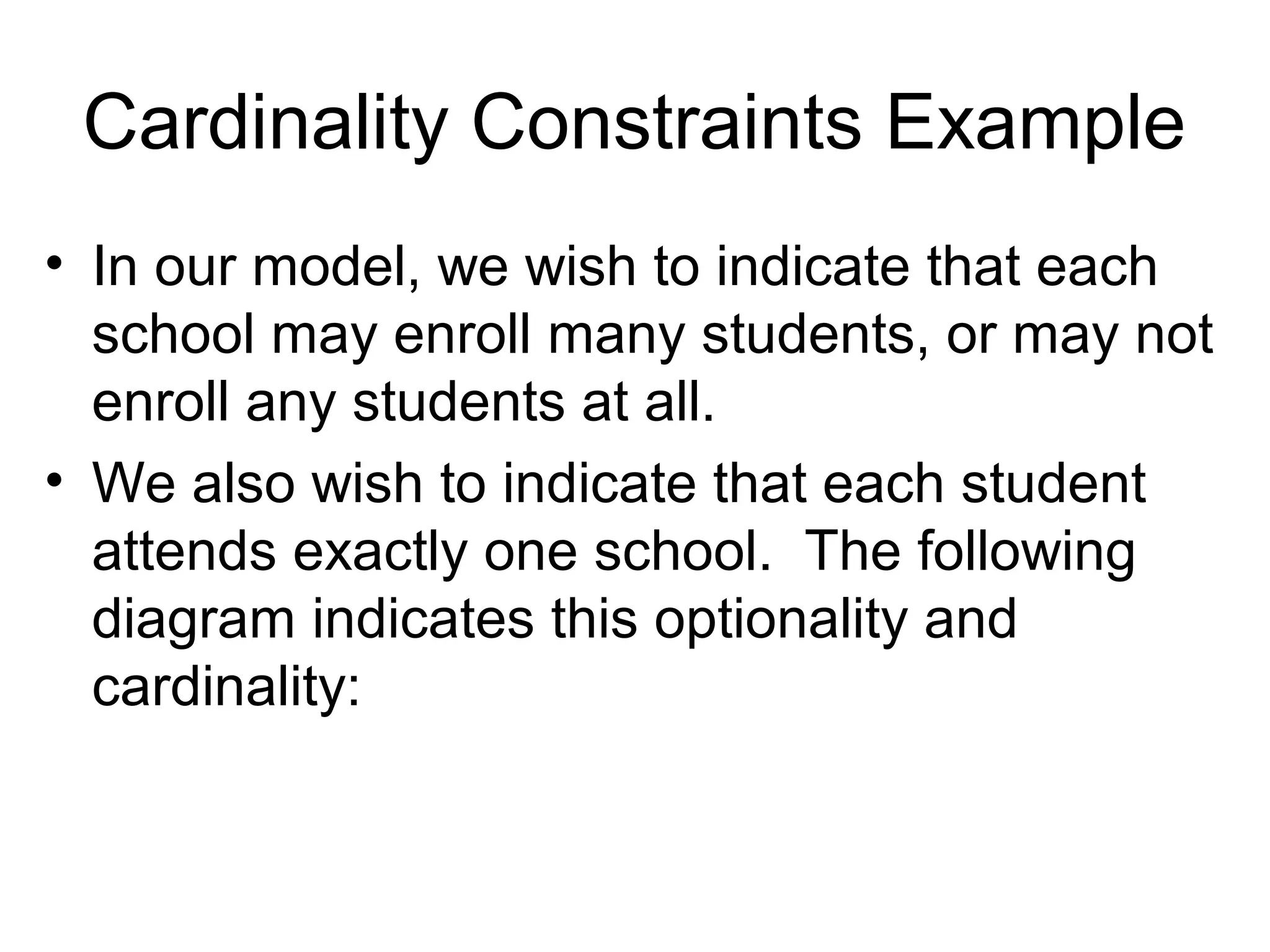 Cardinality Constraints Example

• In our model, we wish to indicate that each school may enroll many students, or may not enroll any students at all.

• We also wish to indicate that each student attends exactly one school. The following diagram indicates this optionality and cardinality: